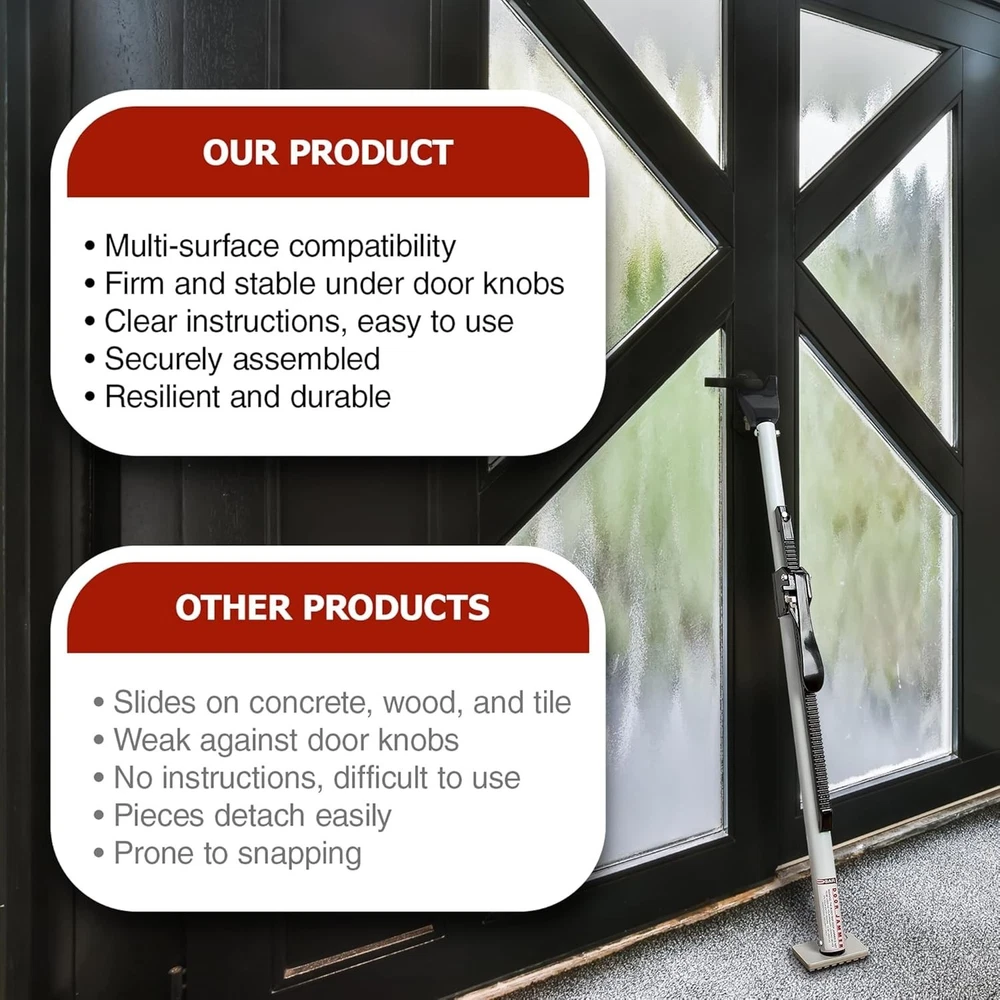 OUR PRODUCT

• Multi-surface compatibility
• Firm and stable under door knobs
• Clear instructions, easy to use
• Securely assembled
• Resilient and durable

OTHER PRODUCTS

• Slides on concrete, wood, and tile
• Weak against door knobs
• No instructions, difficult to use
• Pieces detach easily
• Prone to snapping